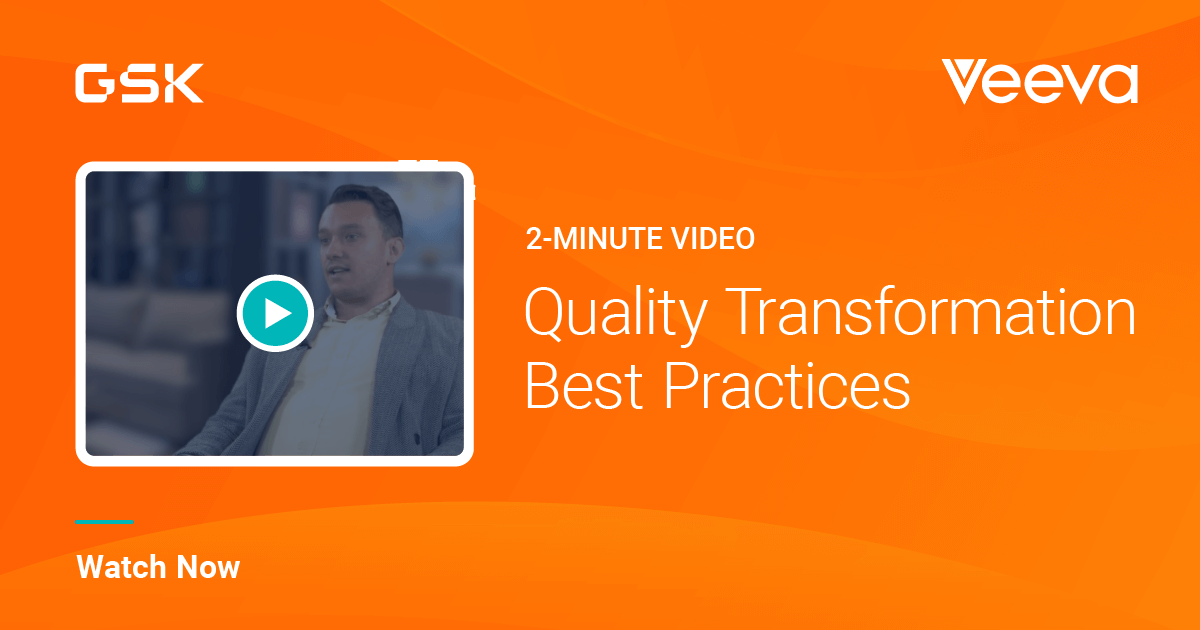 GSK

Veeva

2-MINUTE VIDEO

Quality Transformation Best Practices

Watch Now